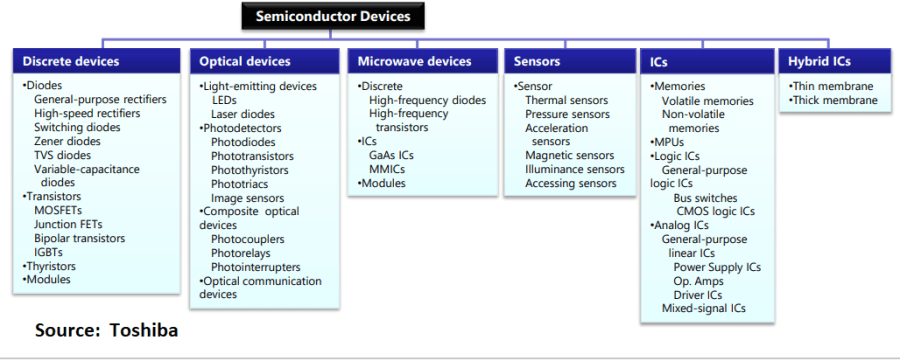 Semiconductor Devices

Discrete devices
•Diodes
General-purpose rectifiers
High-speed rectifiers
Switching diodes
Zener diodes
TVS diodes
Variable-capacitance diodes
•Transistors
MOSFETs
Junction FETs
Bipolar transistors
IGBTs
•Thyristors
•Modules

Optical devices
•Light-emitting devices
LEDs
Laser diodes
•Photodetectors
Photodiodes
Phototransistors
Photothyristors
Phototriacs
Image sensors
•Composite optical devices
Photocouplers
Photorelays
Photointerrupters
•Optical communication devices

Microwave devices
•Discrete
High-frequency diodes
High-frequency transistors
•ICs
GaAs ICs
MMICs
•Modules

Sensors
•Sensor
Thermal sensors
Pressure sensors
Acceleration sensors
Magnetic sensors
Illuminance sensors
Accessing sensors

ICs
•Memories
Volatile memories
Non-volatile memories
•MPUs
•Logic ICs
General-purpose logic ICs
Bus switches
CMOS logic ICs
•Analog ICs
General-purpose linear ICs
Power Supply ICs
Op. Amps
Driver ICs
Mixed-signal ICs

Hybrid ICs
•Thin membrane
•Thick membrane

Source: Toshiba